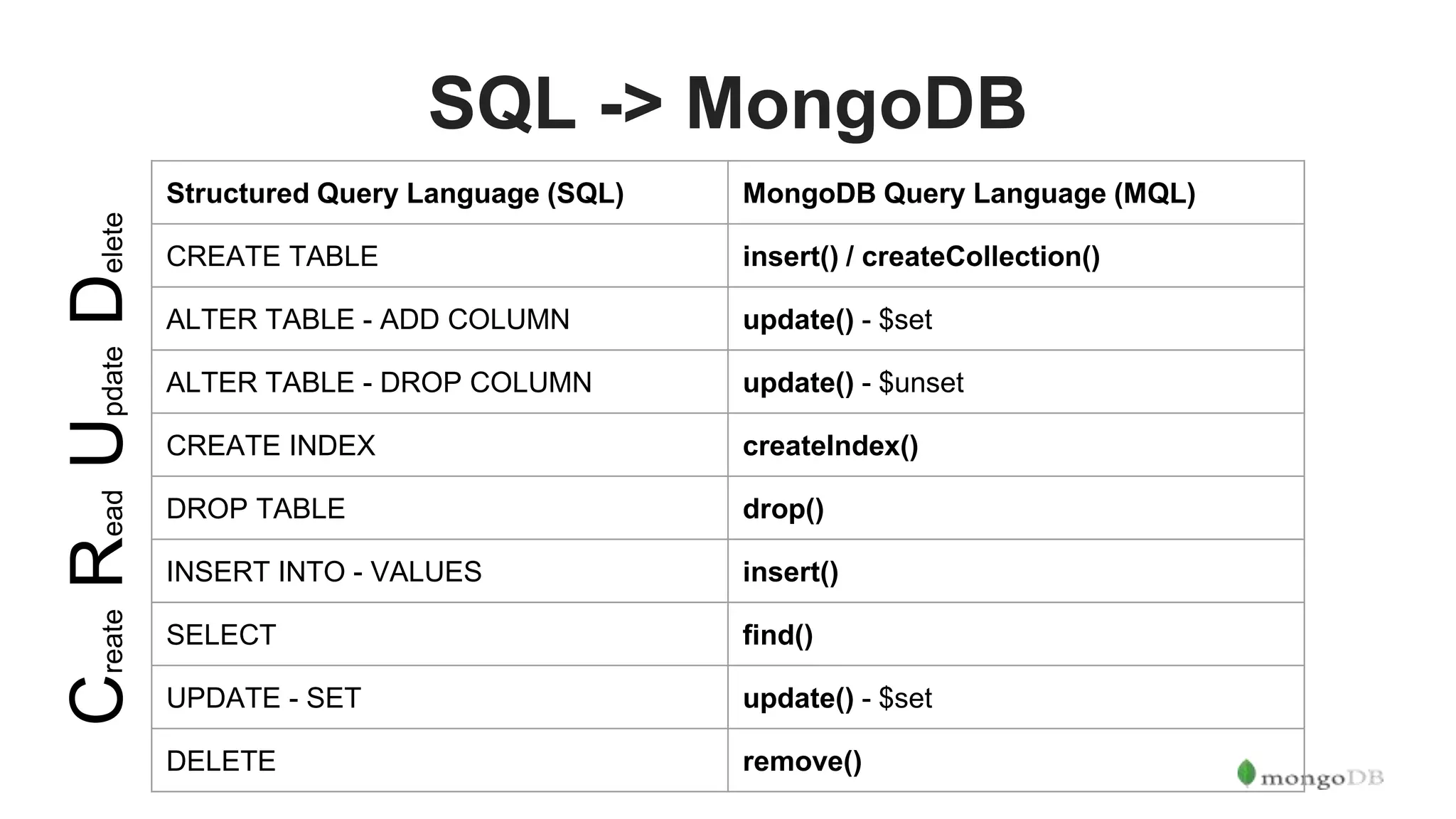 SQL -> MongoDB

Create Read Update Delete

| Structured Query Language (SQL) | MongoDB Query Language (MQL) |
|---|---|
| CREATE TABLE | insert() / createCollection() |
| ALTER TABLE - ADD COLUMN | update() - \$set |
| ALTER TABLE - DROP COLUMN | update() - \$unset |
| CREATE INDEX | createIndex() |
| DROP TABLE | drop() |
| INSERT INTO - VALUES | insert() |
| SELECT | find() |
| UPDATE - SET | update() - \$set |
| DELETE | remove() |

mongoDB